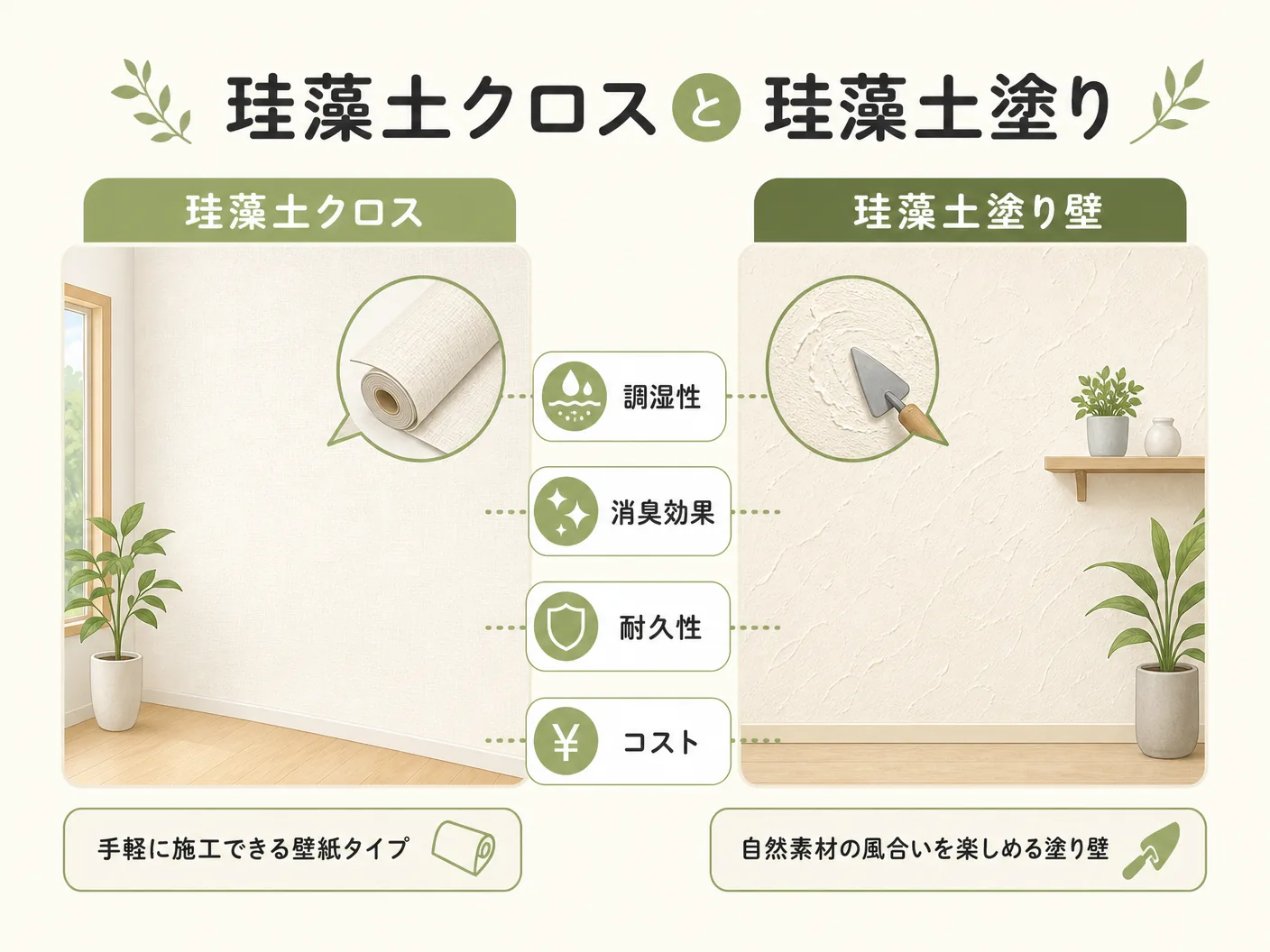 珪藻土クロス と 珪藻土塗り

珪藻土クロス

珪藻土塗り壁

調湿性

消臭効果

耐久性

¥

コスト

手軽に施工できる壁紙タイプ

自然素材の風合いを楽しめる塗り壁